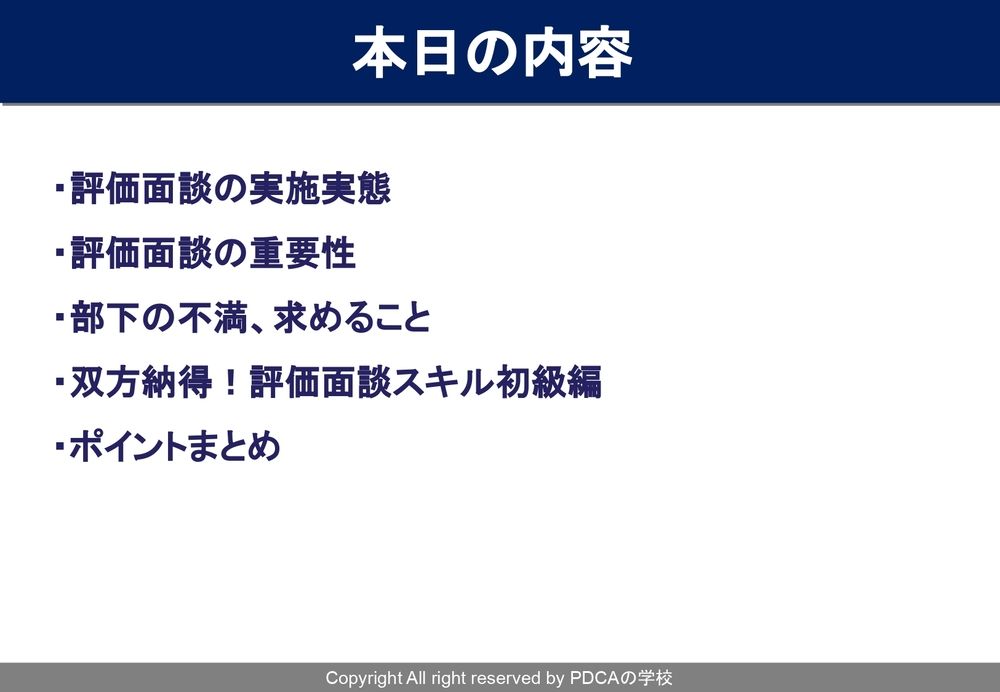 本日の内容

･評価面談の実施実態

･評価面談の重要性

･部下の不満、求めること

･双方納得！評価面談スキル初級編

･ポイントまとめ

Copyright All right reserved by PDCAの学校